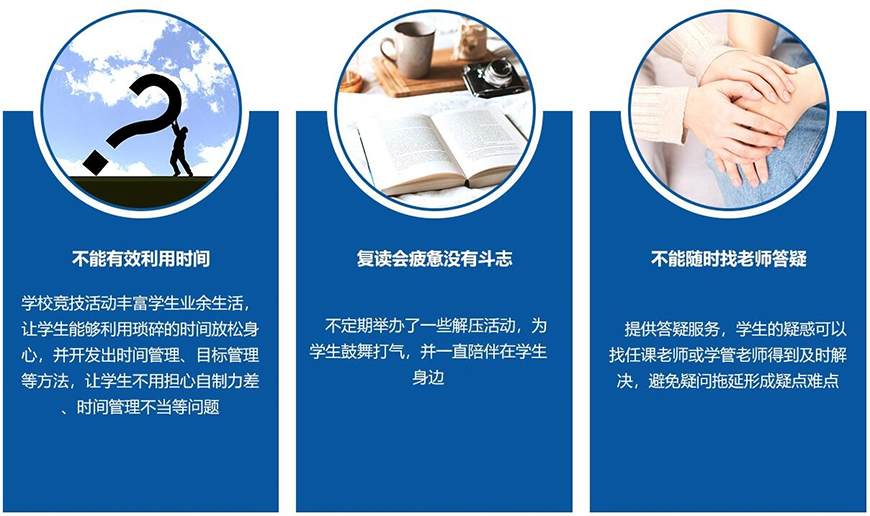 不能有效利用时间

学校竞技活动丰富学生业余生活，让学生能够利用琐碎的时间放松身心，并开发出时间管理、目标管理等方法，让学生不用担心自制力差、时间管理不当等问题

复读会疲惫没有斗志

不定期举办了一些解压活动，为学生鼓舞打气，并一直陪伴在学生身边

不能随时找老师答疑

提供答疑服务，学生的疑惑可以找任课老师或学管老师得到及时解决，避免疑问拖延形成疑点难点